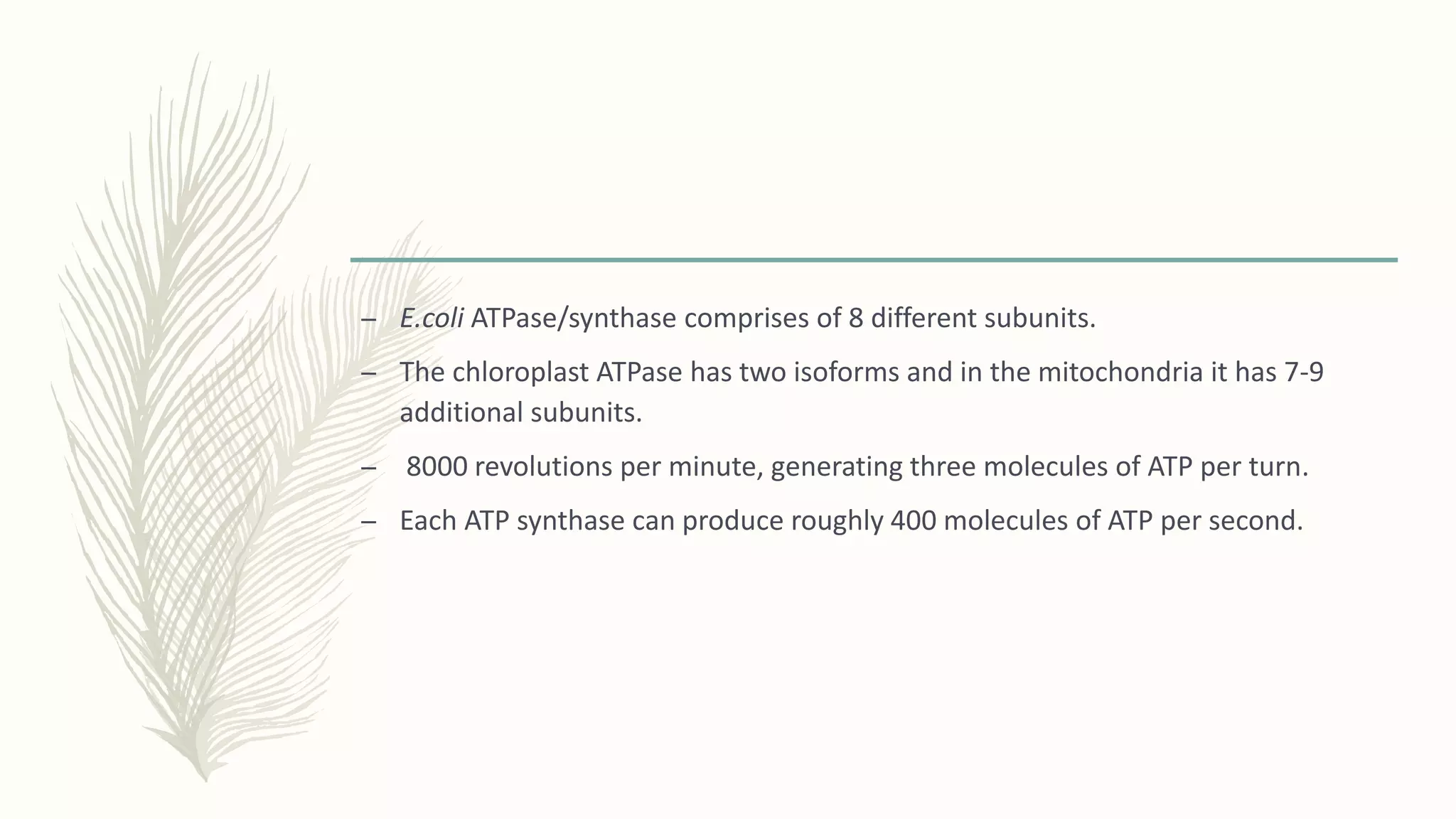 – E.coli ATPase/synthase comprises of 8 different subunits.

– The chloroplast ATPase has two isoforms and in the mitochondria it has 7-9 additional subunits.

– 8000 revolutions per minute, generating three molecules of ATP per turn.

– Each ATP synthase can produce roughly 400 molecules of ATP per second.